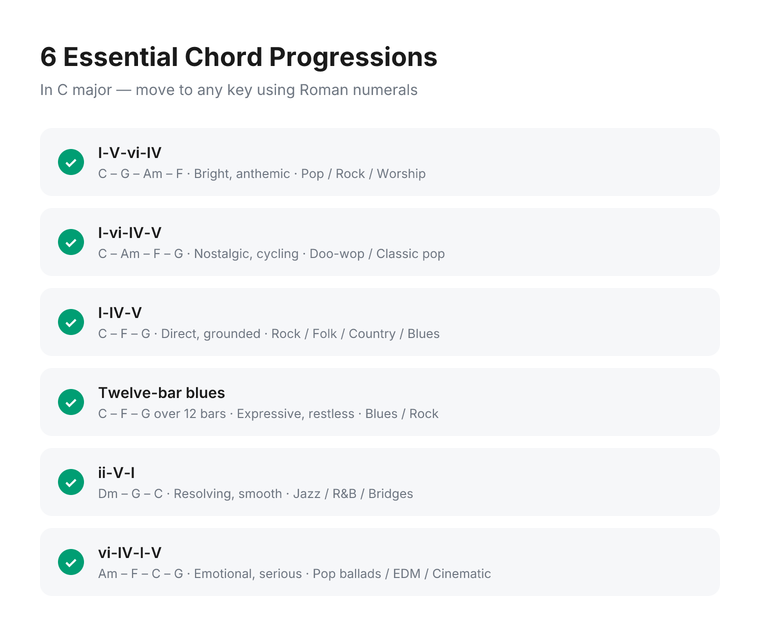 6 Essential Chord Progressions

In C major — move to any key using Roman numerals

I-V-vi-IV
C – G – Am – F · Bright, anthemic · Pop / Rock / Worship

I-vi-IV-V
C – Am – F – G · Nostalgic, cycling · Doo-wop / Classic pop

I-IV-V
C – F – G · Direct, grounded · Rock / Folk / Country / Blues

Twelve-bar blues
C – F – G over 12 bars · Expressive, restless · Blues / Rock

ii-V-I
Dm – G – C · Resolving, smooth · Jazz / R&B / Bridges

vi-IV-I-V
Am – F – C – G · Emotional, serious · Pop ballads / EDM / Cinematic